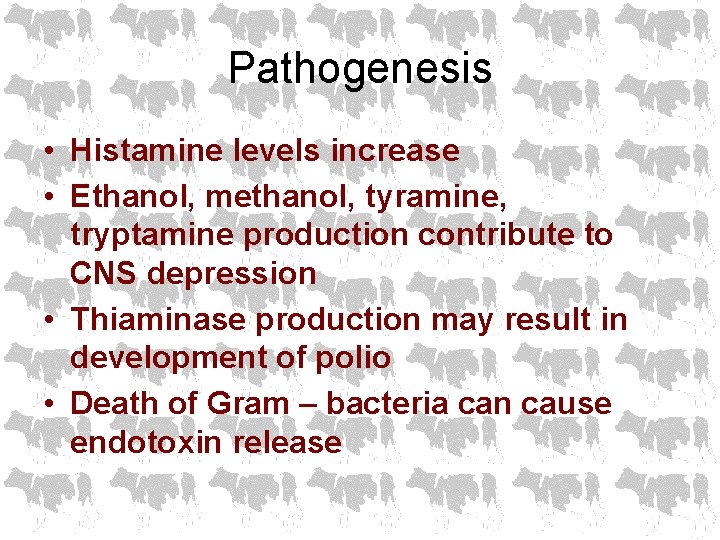 Pathogenesis

• Histamine levels increase
• Ethanol, methanol, tyramine, tryptamine production contribute to CNS depression
• Thiaminase production may result in development of polio
• Death of Gram – bacteria can cause endotoxin release